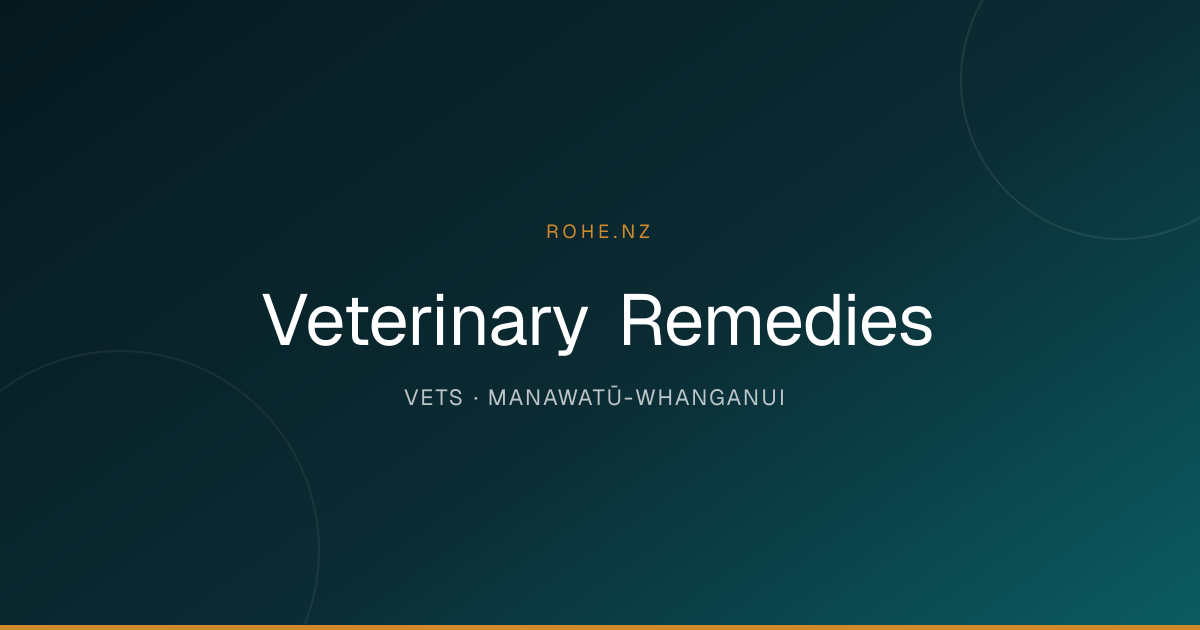 ROHE.NZ

Veterinary Remedies

VETS · MANAWATŪ-WHANGANUI